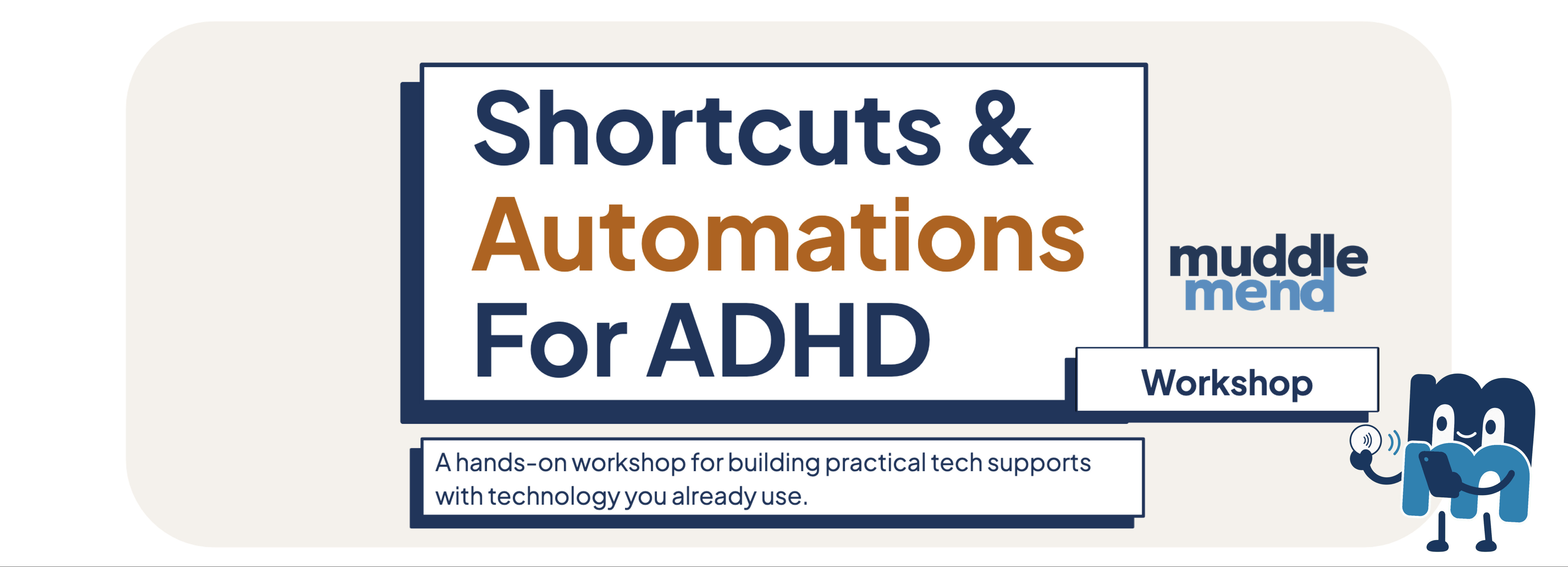 Shortcuts &
Automations
For ADHD

muddle
mend

Workshop

A hands-on workshop for building practical tech supports with technology you already use.